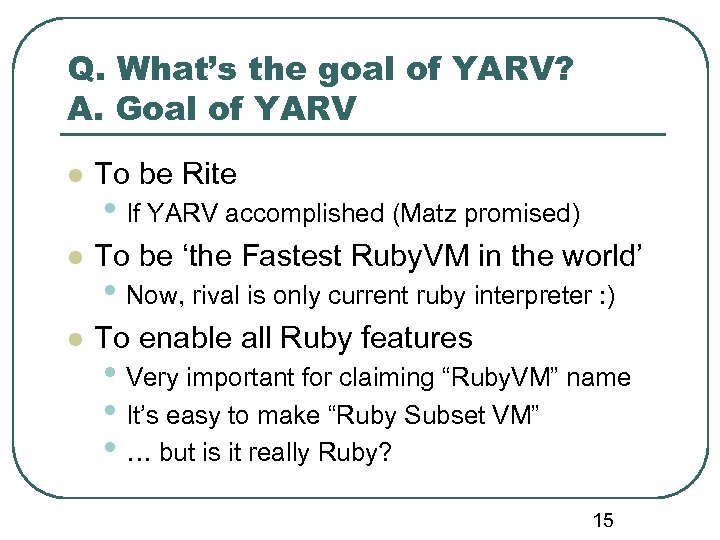 Q. What's the goal of YARV?
A. Goal of YARV

- To be Rite
  - If YARV accomplished (Matz promised)
- To be 'the Fastest RubyVM in the world'
  - Now, rival is only current ruby interpreter :)
- To enable all Ruby features
  - Very important for claiming "RubyVM" name
  - It's easy to make "Ruby Subset VM"
  - … but is it really Ruby?

15